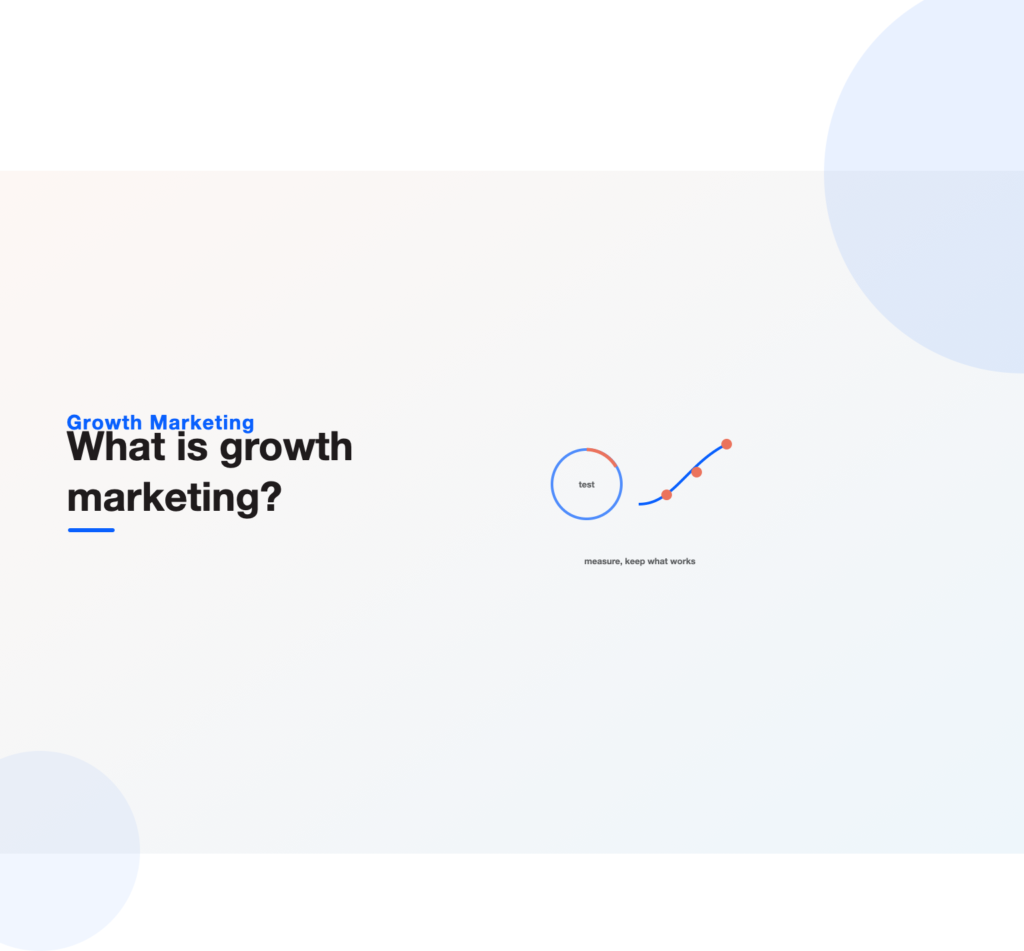 Growth Marketing

What is growth marketing?

test

measure, keep what works